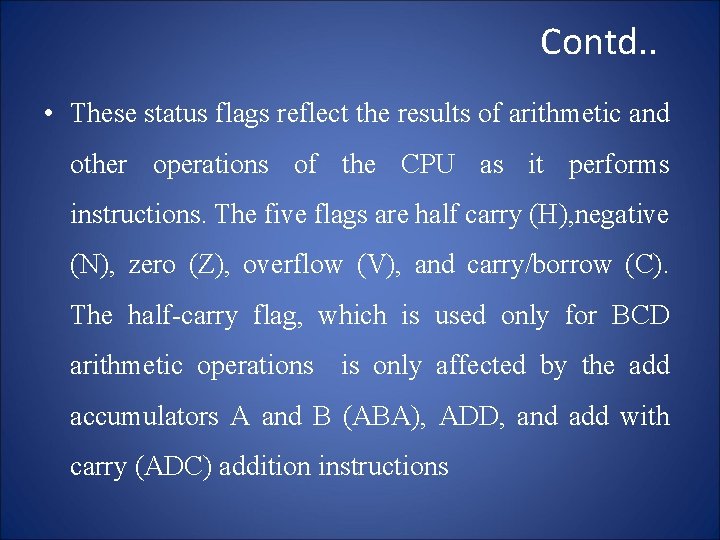 Contd..

• These status flags reflect the results of arithmetic and other operations of the CPU as it performs instructions. The five flags are half carry (H),negative (N), zero (Z), overflow (V), and carry/borrow (C). The half-carry flag, which is used only for BCD arithmetic operations is only affected by the add accumulators A and B (ABA), ADD, and add with carry (ADC) addition instructions